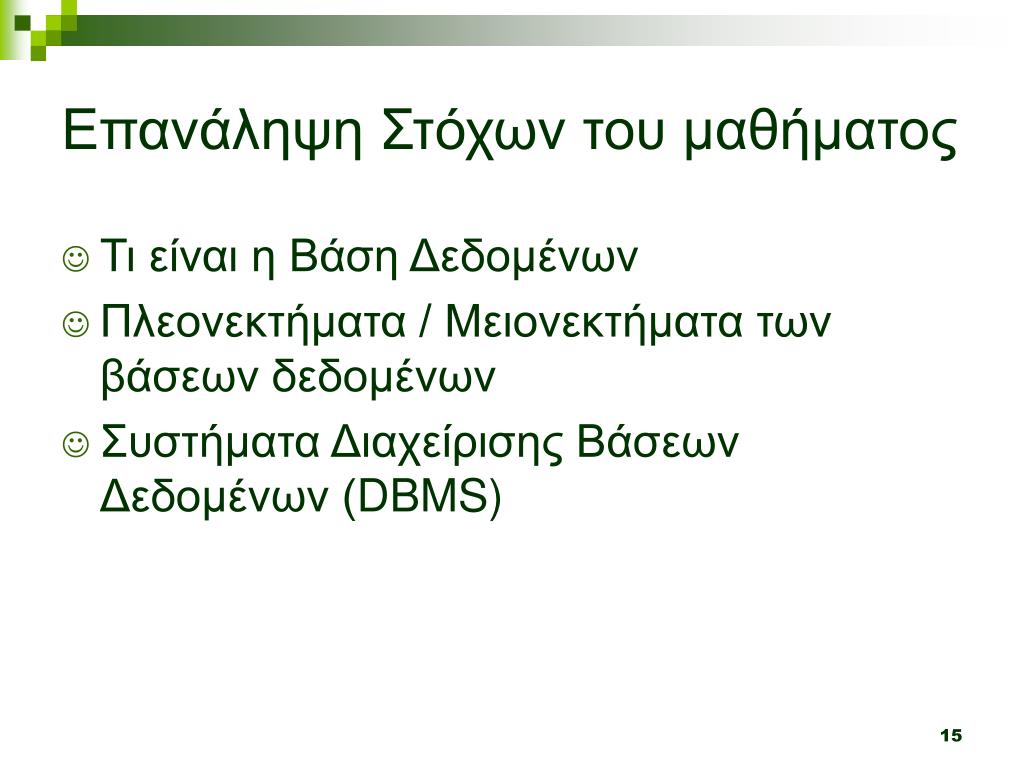 Επανάληψη Στόχων του μαθήματος

☺ Τι είναι η Βάση Δεδομένων

☺ Πλεονεκτήματα / Μειονεκτήματα των βάσεων δεδομένων

☺ Συστήματα Διαχείρισης Βάσεων Δεδομένων (DBMS)

15